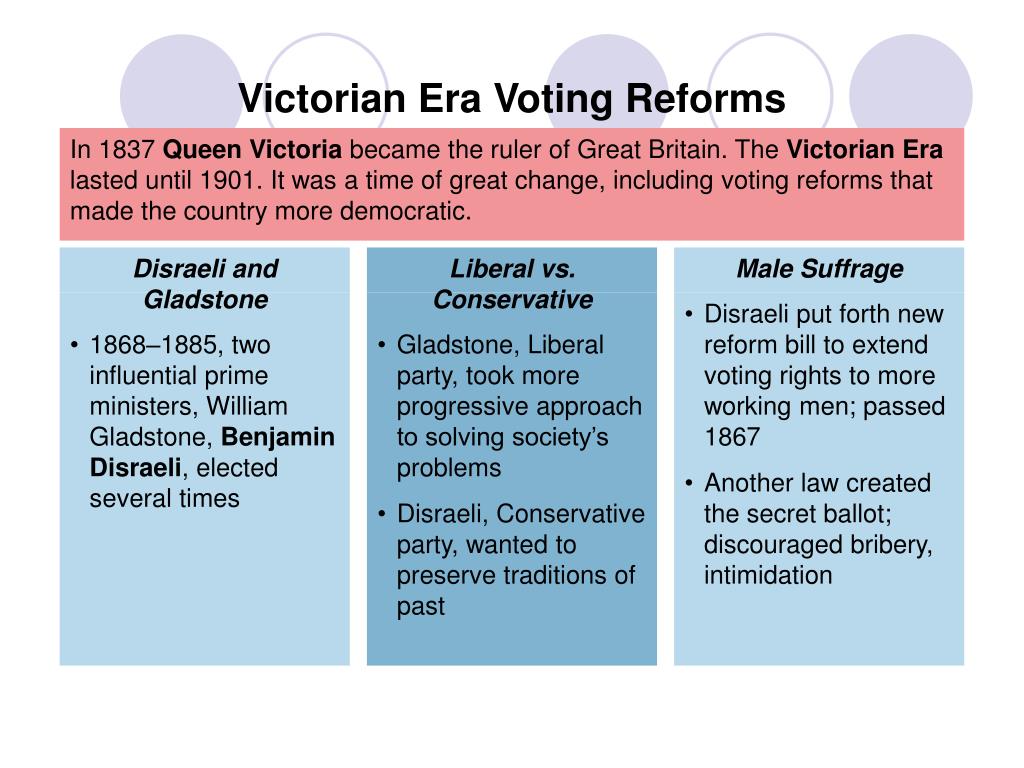 Victorian Era Voting Reforms

In 1837 Queen Victoria became the ruler of Great Britain. The Victorian Era lasted until 1901. It was a time of great change, including voting reforms that made the country more democratic.

Disraeli and Gladstone

• 1868–1885, two influential prime ministers, William Gladstone, Benjamin Disraeli, elected several times

Liberal vs. Conservative

• Gladstone, Liberal party, took more progressive approach to solving society's problems

• Disraeli, Conservative party, wanted to preserve traditions of past

Male Suffrage

• Disraeli put forth new reform bill to extend voting rights to more working men; passed 1867

• Another law created the secret ballot; discouraged bribery, intimidation